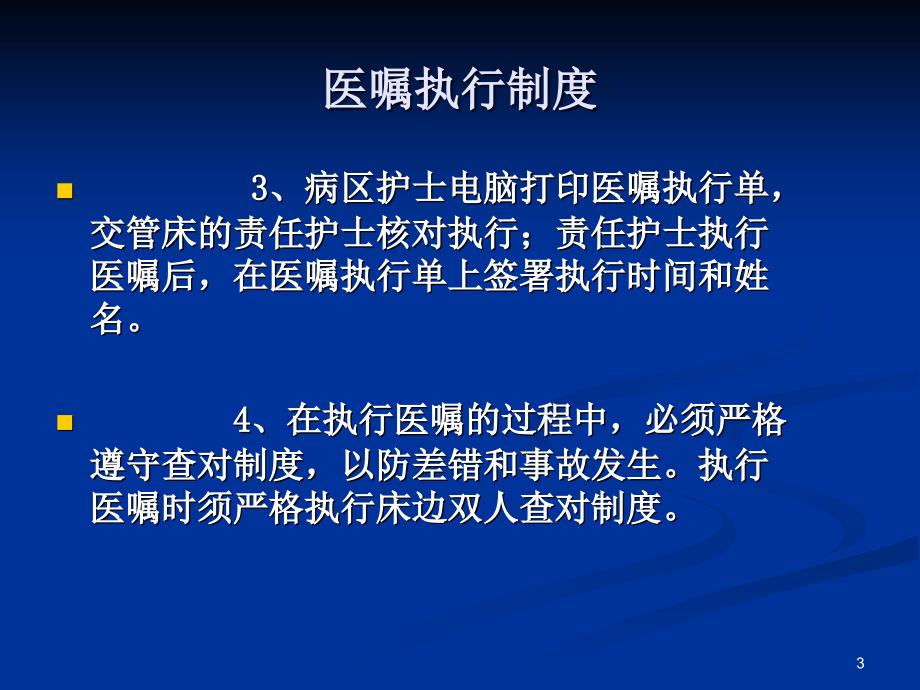 医嘱执行制度

3、病区护士电脑打印医嘱执行单，交管床的责任护士核对执行；责任护士执行医嘱后，在医嘱执行单上签署执行时间和姓名。

4、在执行医嘱的过程中，必须严格遵守查对制度，以防差错和事故发生。执行医嘱时须严格执行床边双人查对制度。

3